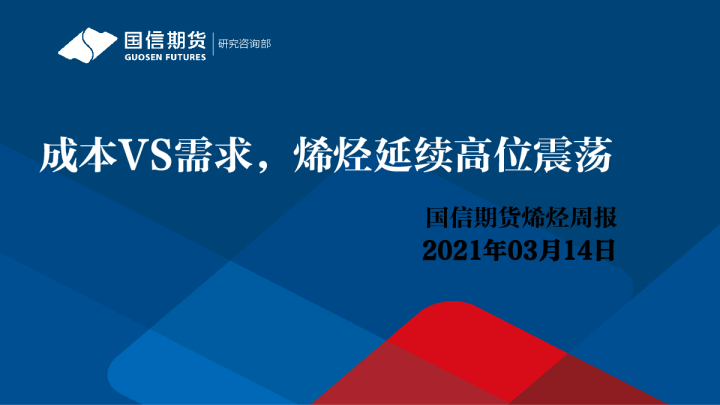 国信期货
GUOSEN FUTURES
研究咨询部

成本VS需求，烯烃延续高位震荡

国信期货烯烃周报
2021年03月14日